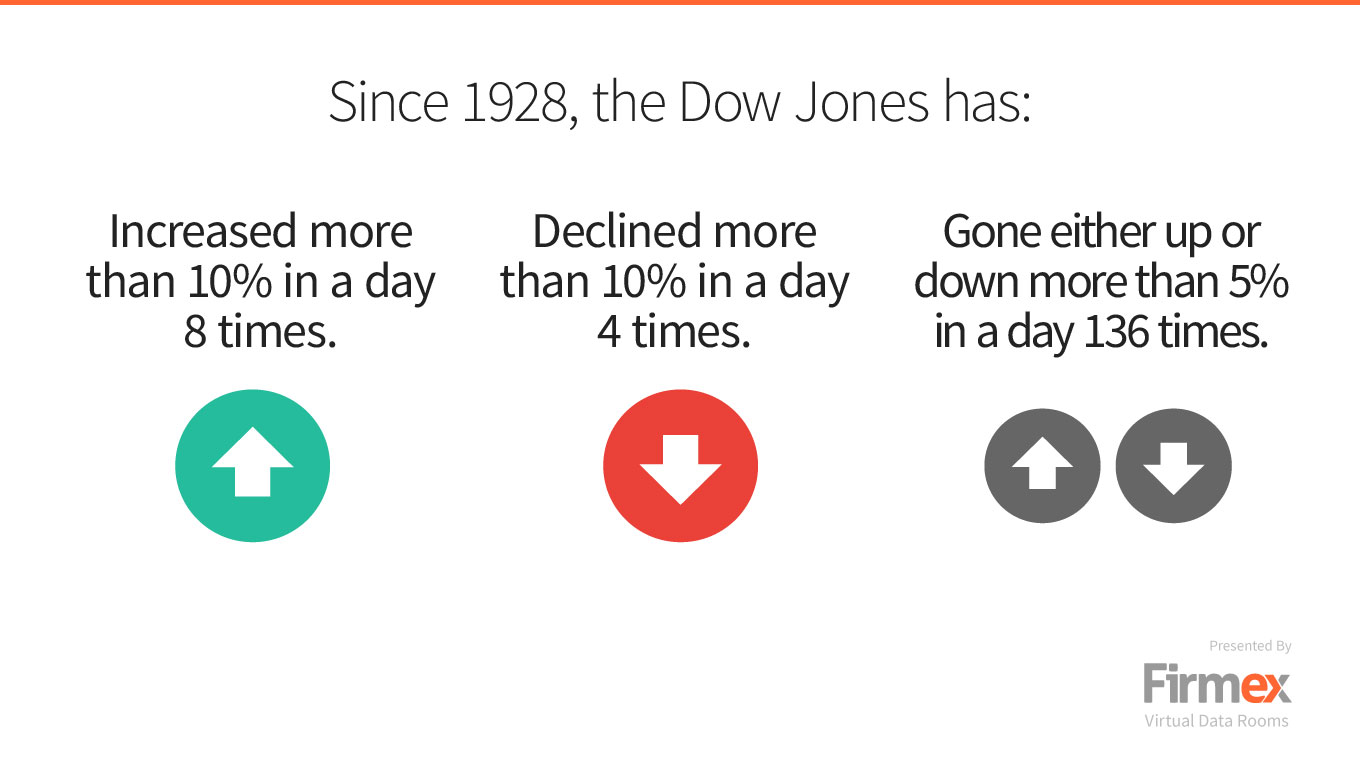 Since 1928, the Dow Jones has:

Increased more than 10% in a day 8 times.

Declined more than 10% in a day 4 times.

Gone either up or down more than 5% in a day 136 times.

Presented By
Firmex
Virtual Data Rooms